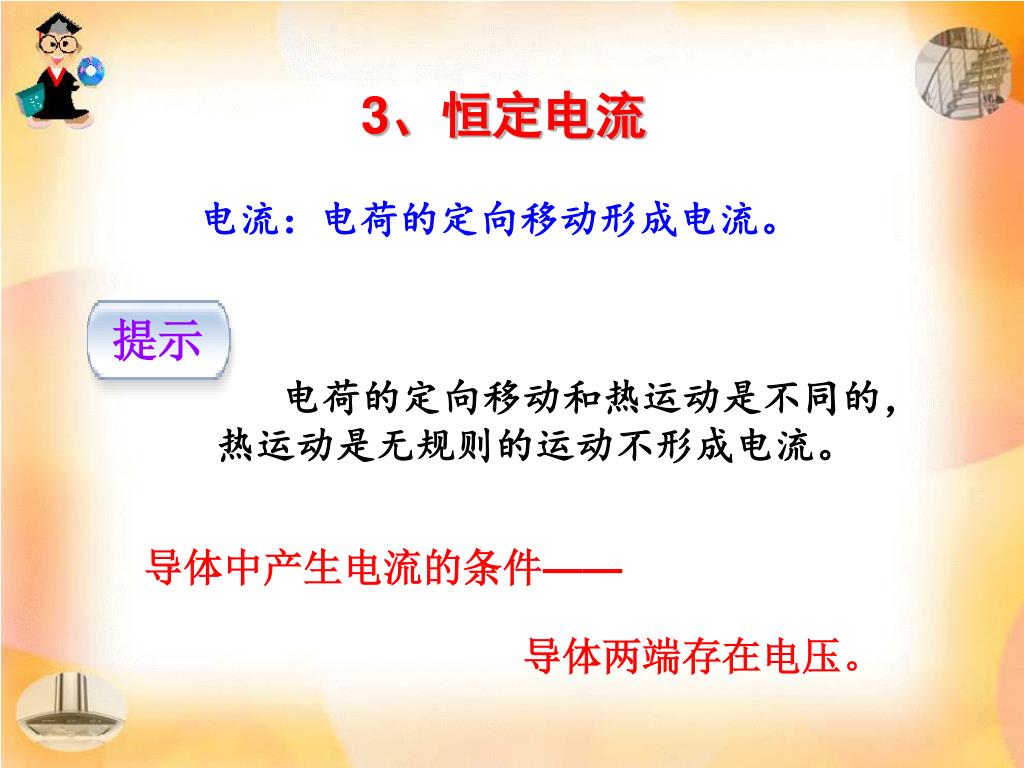 3、恒定电流

电流：电荷的定向移动形成电流。

提示

电荷的定向移动和热运动是不同的，热运动是无规则的运动不形成电流。

导体中产生电流的条件——

导体两端存在电压。